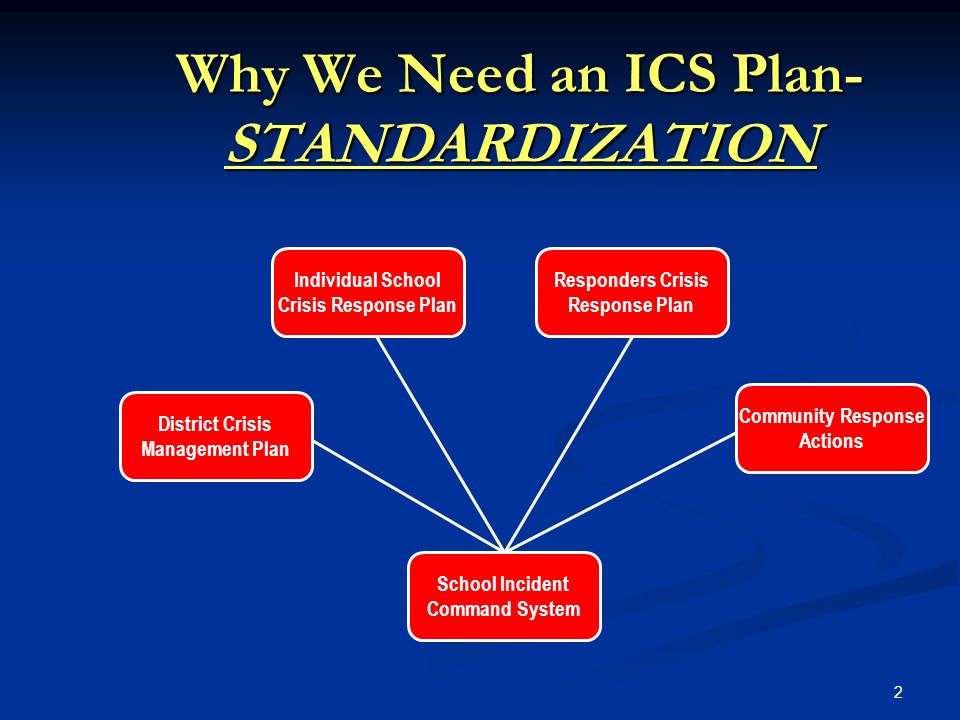 Why We Need an ICS Plan- STANDARDIZATION

Individual School Crisis Response Plan

Responders Crisis Response Plan

District Crisis Management Plan

Community Response Actions

School Incident Command System

2